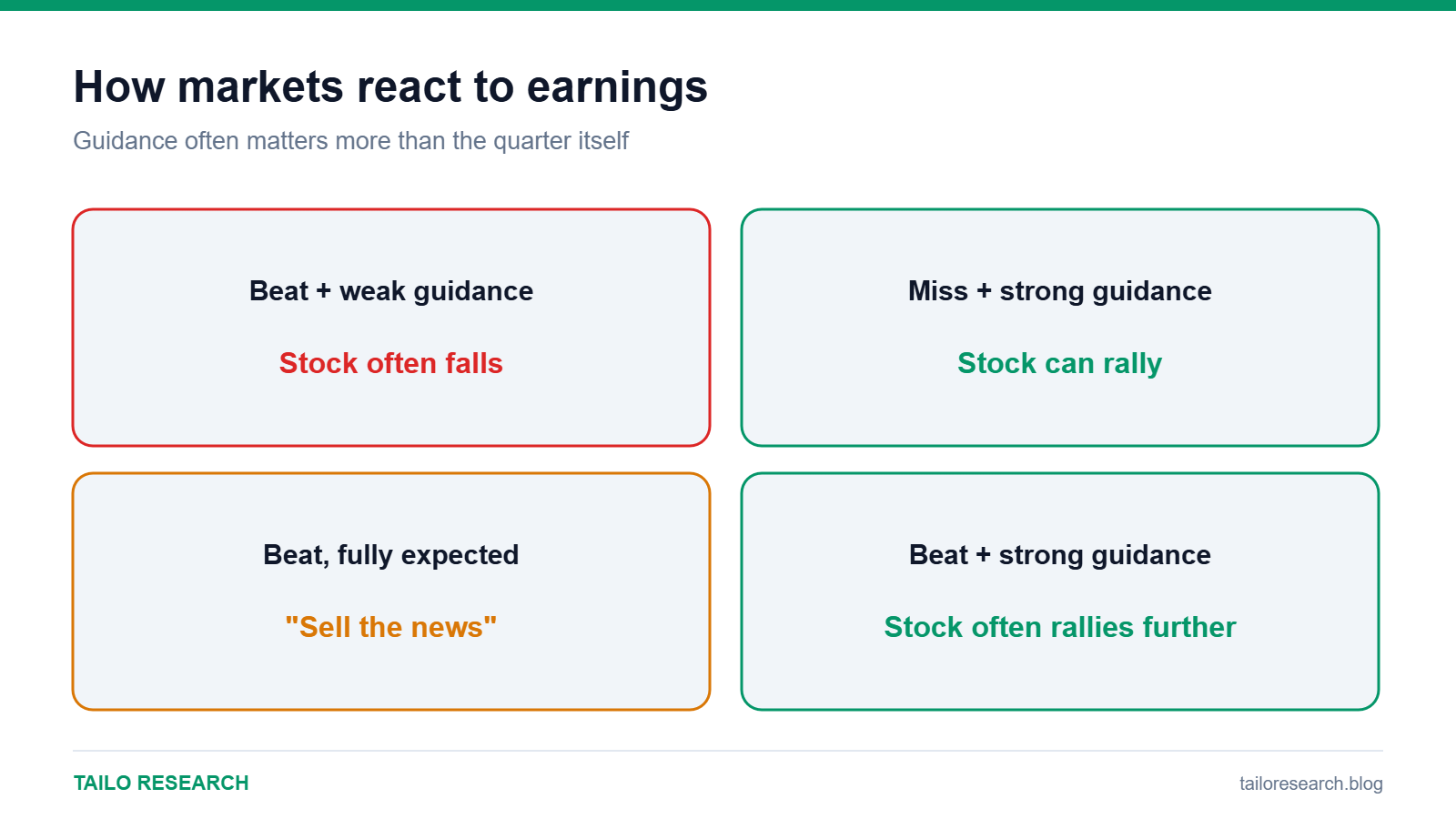 How markets react to earnings

Guidance often matters more than the quarter itself

Beat + weak guidance

Stock often falls

Miss + strong guidance

Stock can rally

Beat, fully expected

"Sell the news"

Beat + strong guidance

Stock often rallies further

TAILO RESEARCH

tailoresearch.blog